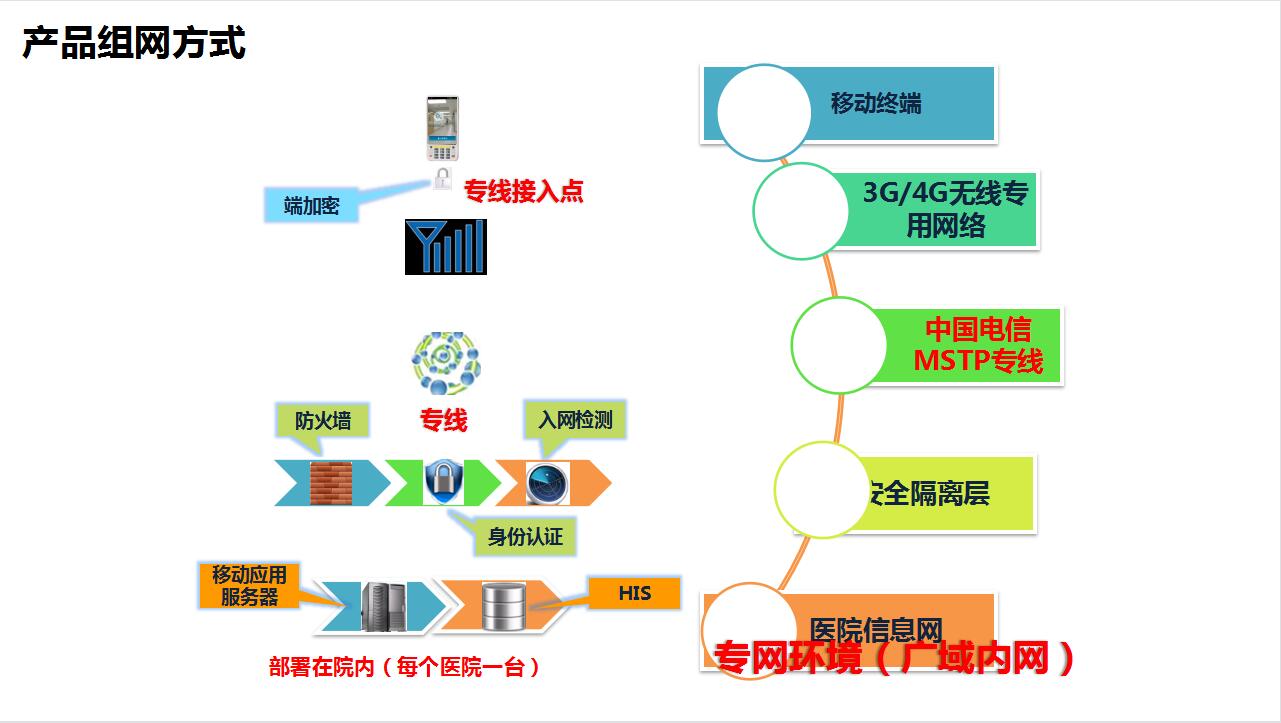 产品组网方式

端加密

专线接入点

专线

防火墙

入网检测

身份认证

移动应用服务器

HIS

部署在院内（每个医院一台）

移动终端

3G/4G无线专用网络

中国电信MSTP专线

安全隔离层

医院信息网

专网环境（广域内网）